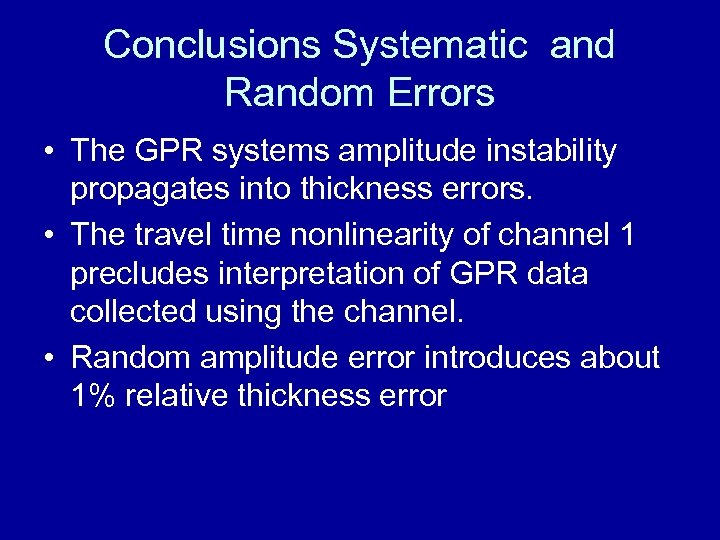 Conclusions Systematic and Random Errors

• The GPR systems amplitude instability propagates into thickness errors.
• The travel time nonlinearity of channel 1 precludes interpretation of GPR data collected using the channel.
• Random amplitude error introduces about 1% relative thickness error